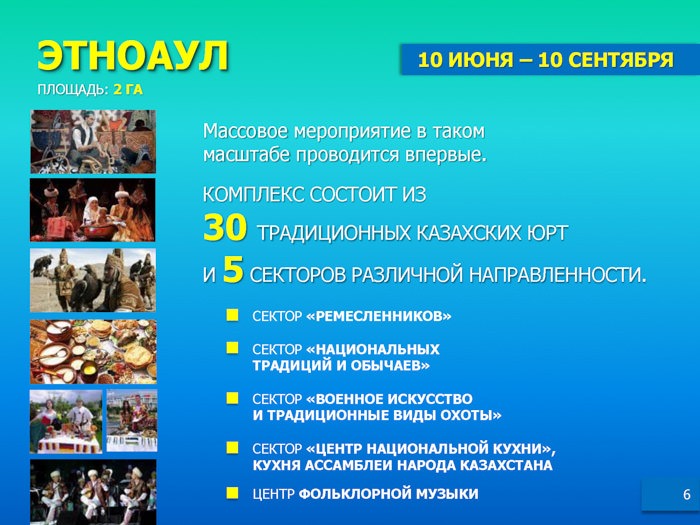 ЭТНОАУЛ
ПЛОЩАДЬ: 2 ГА

10 ИЮНЯ – 10 СЕНТЯБРЯ

Массовое мероприятие в таком масштабе проводится впервые.

КОМПЛЕКС СОСТОИТ ИЗ 30 ТРАДИЦИОННЫХ КАЗАХСКИХ ЮРТ И 5 СЕКТОРОВ РАЗЛИЧНОЙ НАПРАВЛЕННОСТИ.

СЕКТОР «РЕМЕСЛЕННИКОВ»

СЕКТОР «НАЦИОНАЛЬНЫХ ТРАДИЦИЙ И ОБЫЧАЕВ»

СЕКТОР «ВОЕННОЕ ИСКУССТВО И ТРАДИЦИОННЫЕ ВИДЫ ОХОТЫ»

СЕКТОР «ЦЕНТР НАЦИОНАЛЬНОЙ КУХНИ», КУХНЯ АССАМБЛЕИ НАРОДА КАЗАХСТАНА

ЦЕНТР ФОЛЬКЛОРНОЙ МУЗЫКИ

6